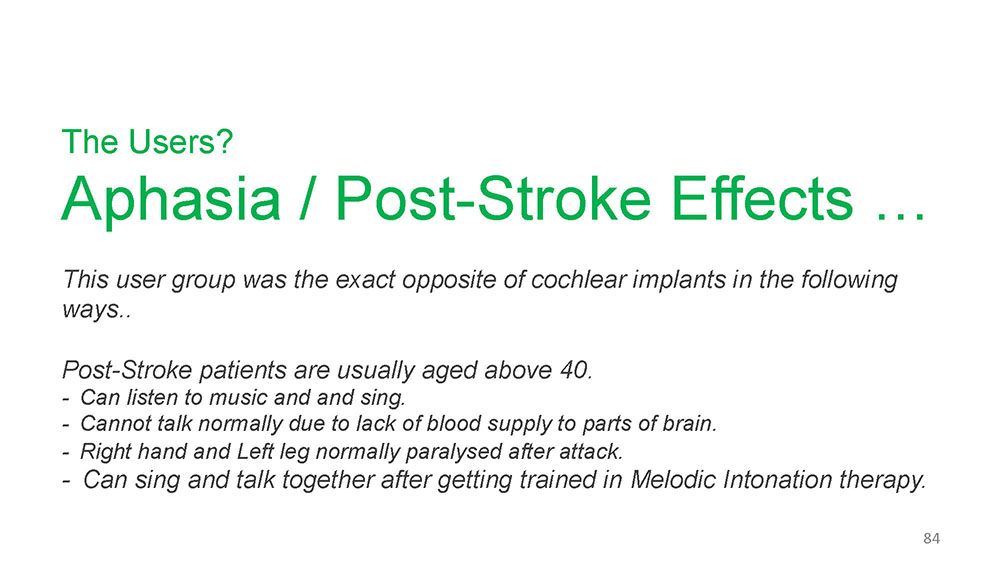 The Users?
Aphasia / Post-Stroke Effects …

This user group was the exact opposite of cochlear implants in the following ways..

Post-Stroke patients are usually aged above 40.
- Can listen to music and and sing.
- Cannot talk normally due to lack of blood supply to parts of brain.
- Right hand and Left leg normally paralysed after attack.
- Can sing and talk together after getting trained in Melodic Intonation therapy.

84